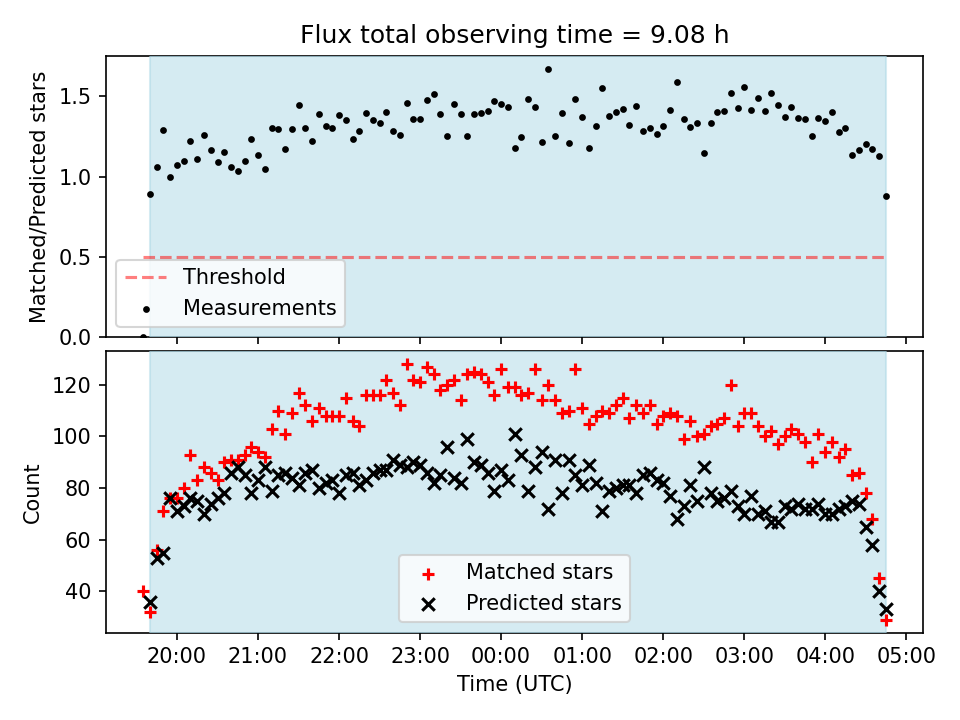 Flux total observing time = 9.08 h

Matched/Predicted stars

1.5
1.0
0.5
0.0

Threshold
Measurements

Count

120
100
80
60
40

Matched stars
Predicted stars

20:00 21:00 22:00 23:00 00:00 01:00 02:00 03:00 04:00 05:00

Time (UTC)